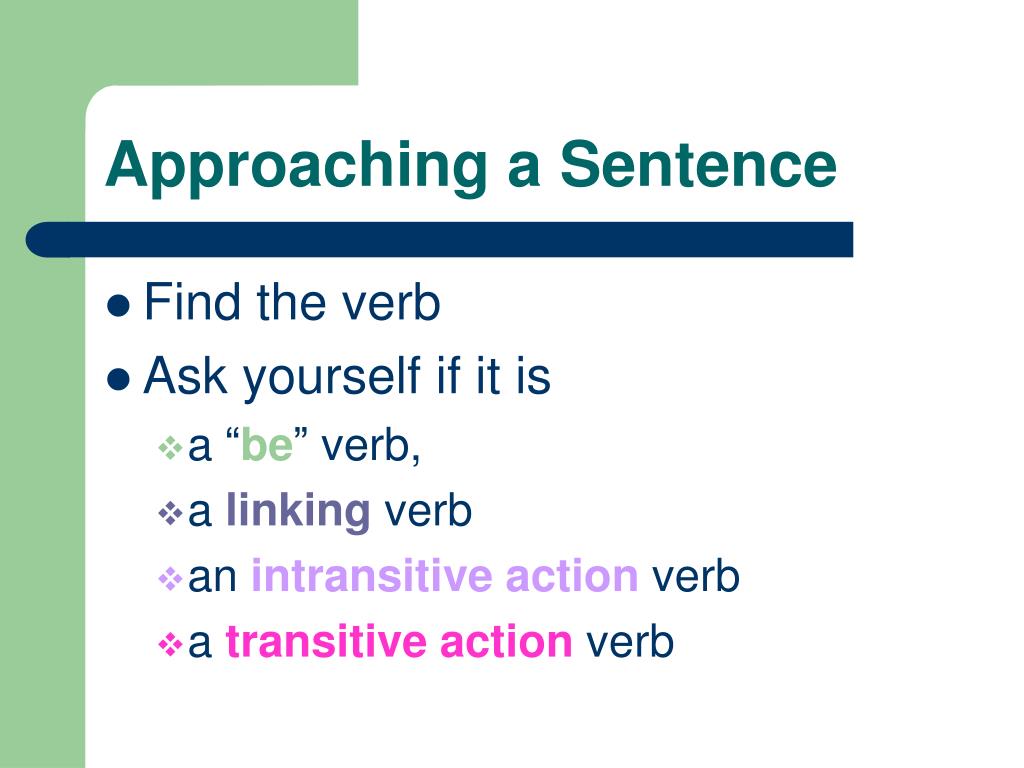 Approaching a Sentence

- Find the verb
- Ask yourself if it is
  - a “be” verb,
  - a linking verb
  - an intransitive action verb
  - a transitive action verb